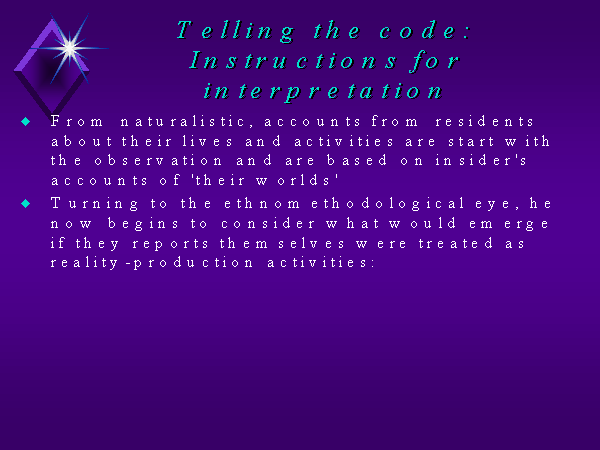 Telling the code: Instructions for interpretation

• From naturalistic, accounts from residents about their lives and activities are start with the observation and are based on insider's accounts of 'their worlds'

• Turning to the ethnomethodological eye, he now begins to consider what would emerge if they reports themselves were treated as reality-production activities: